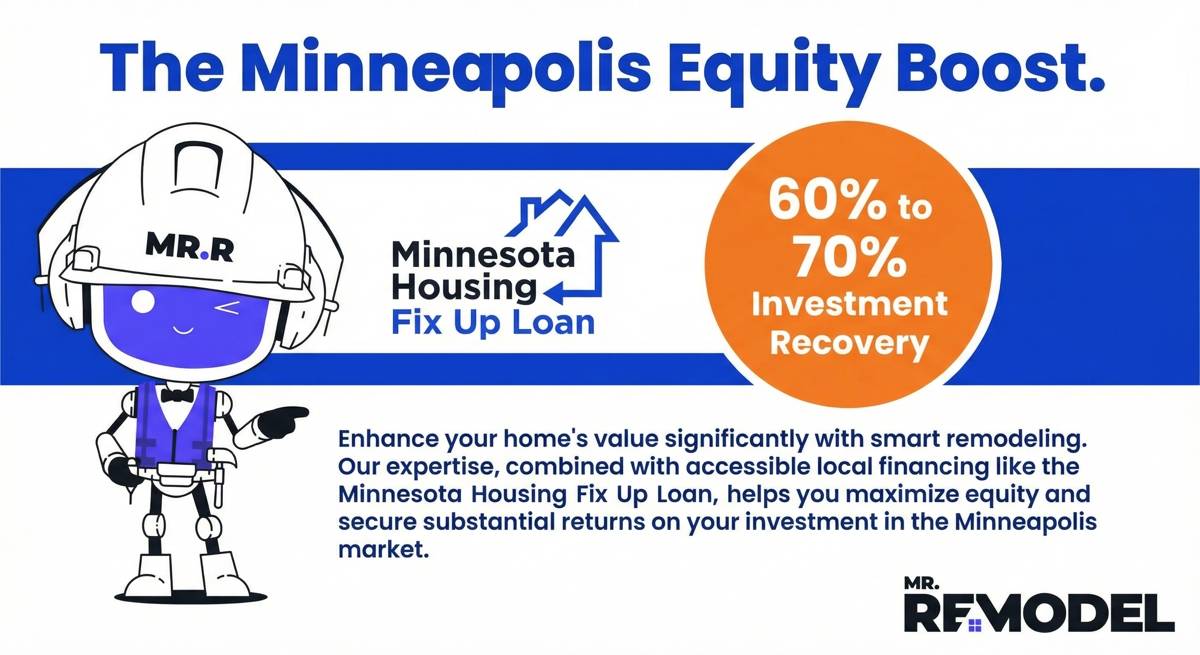 The Minneapolis Equity Boost.

MR.R

Minnesota Housing Fix Up Loan

60% to 70% Investment Recovery

Enhance your home's value significantly with smart remodeling. Our expertise, combined with accessible local financing like the Minnesota Housing Fix Up Loan, helps you maximize equity and secure substantial returns on your investment in the Minneapolis market.

MR. REMODEL